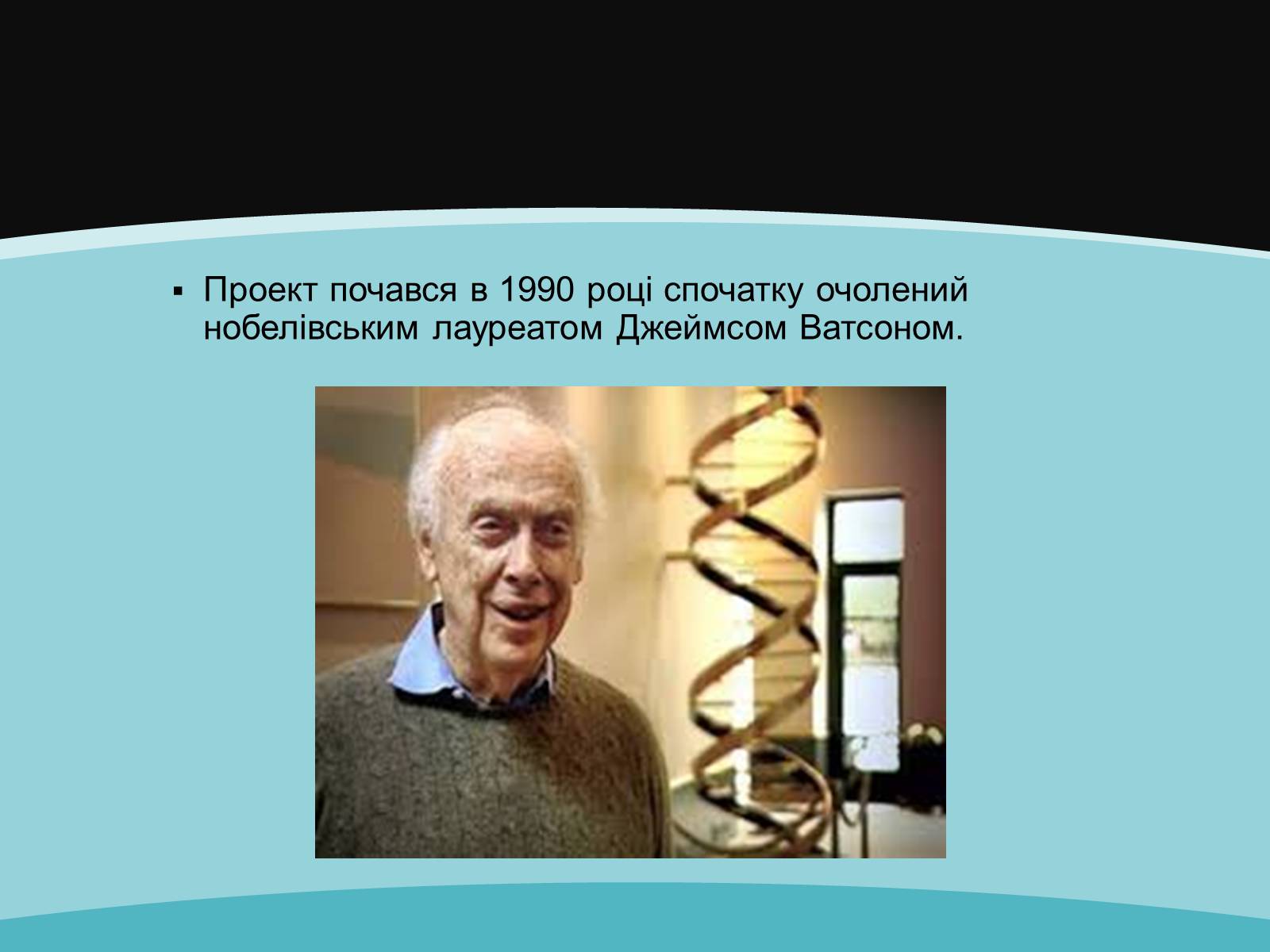 ▪ Проект почався в 1990 році спочатку очолений нобелівським лауреатом Джеймсом Ватсоном.